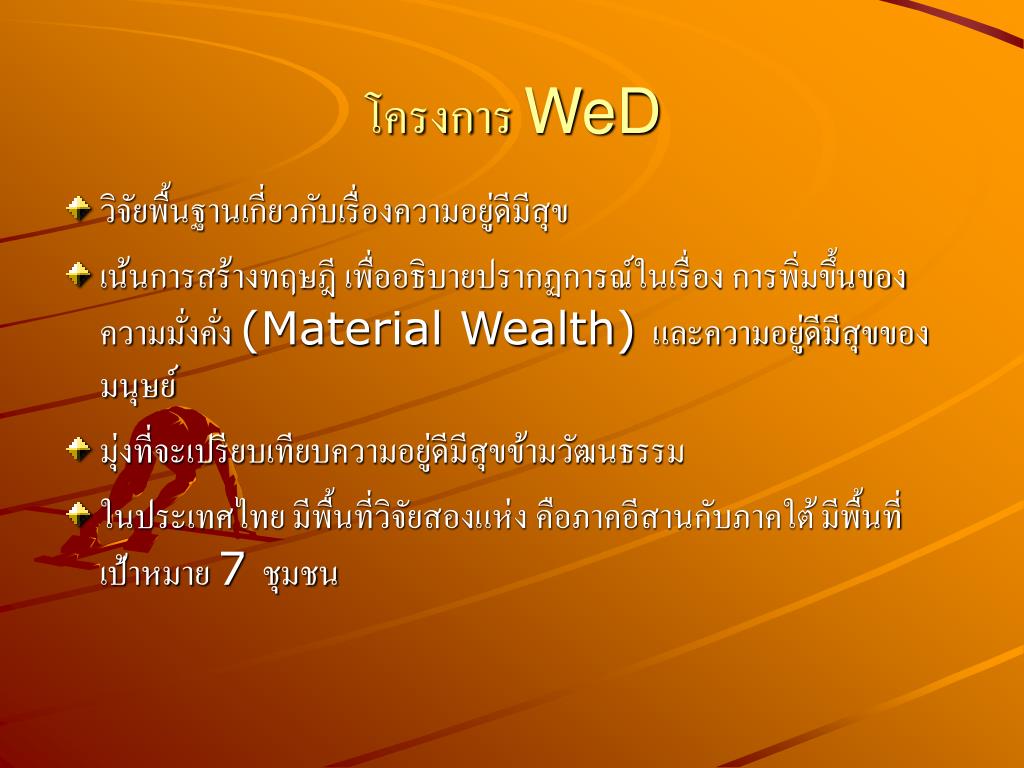 โครงการ WeD

วิจัยพื้นฐานเกี่ยวกับเรื่องความอยู่ดีมีสุข

เน้นการสร้างทฤษฎี เพื่ออธิบายปรากฏการณ์ในเรื่อง การพิ่มขึ้นของความมั่งคั่ง (Material Wealth) และความอยู่ดีมีสุขของมนุษย์

มุ่งที่จะเปรียบเทียบความอยู่ดีมีสุขข้ามวัฒนธรรม

ในประเทศไทย มีพื้นที่วิจัยสองแห่ง คือภาคอีสานกับภาคใต้ มีพื้นที่เป้าหมาย 7 ชุมชน